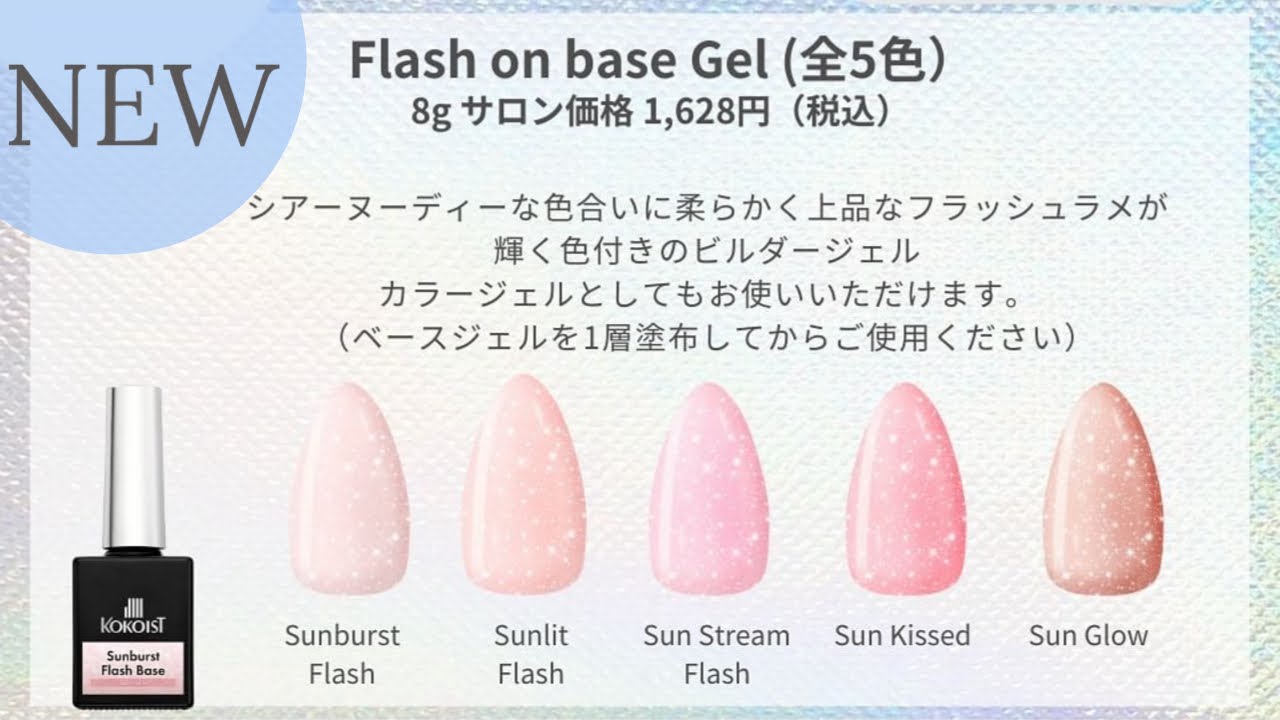 NEW

Flash on base Gel (全5色)
8g サロン価格 1,628円（税込）

シアーヌーディーな色合いに柔らかく上品なフラッシュラメが
輝く色付きのビルダージェル
カラージェルとしてもお使いいただけます。
（ベースジェルを1層塗布してからご使用ください）

KOKOIST
Sunburst Flash Base

Sunburst Flash

Sunlit Flash

Sun Stream Flash

Sun Kissed

Sun Glow